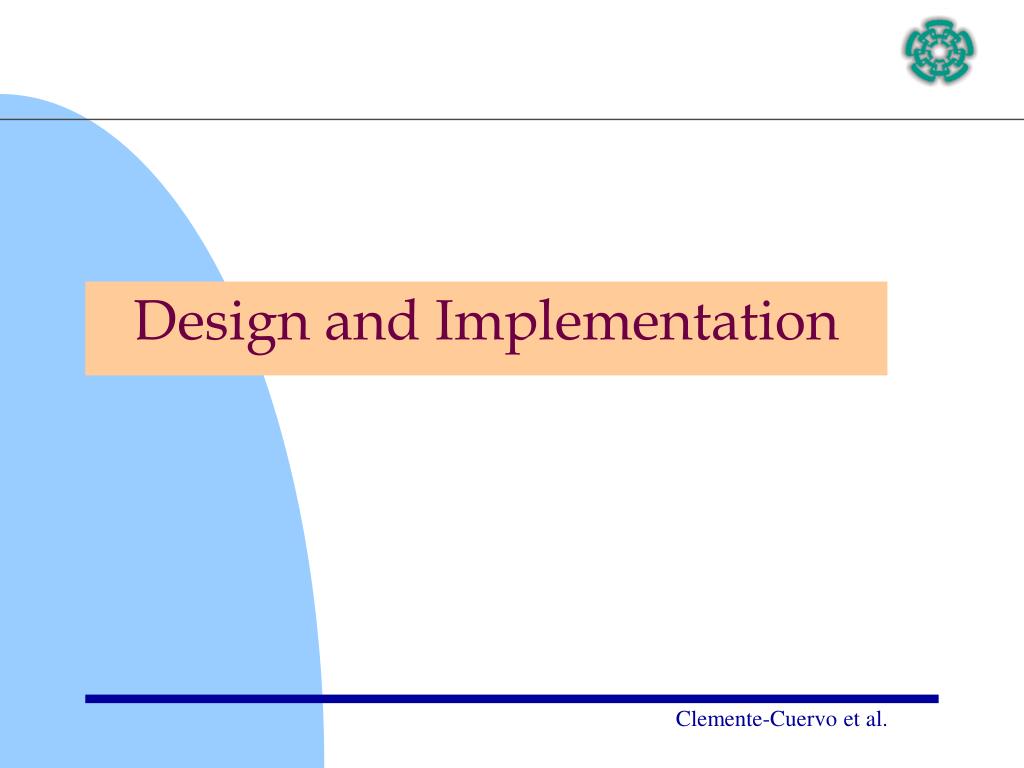 Design and Implementation

Clemente-Cuervo et al.